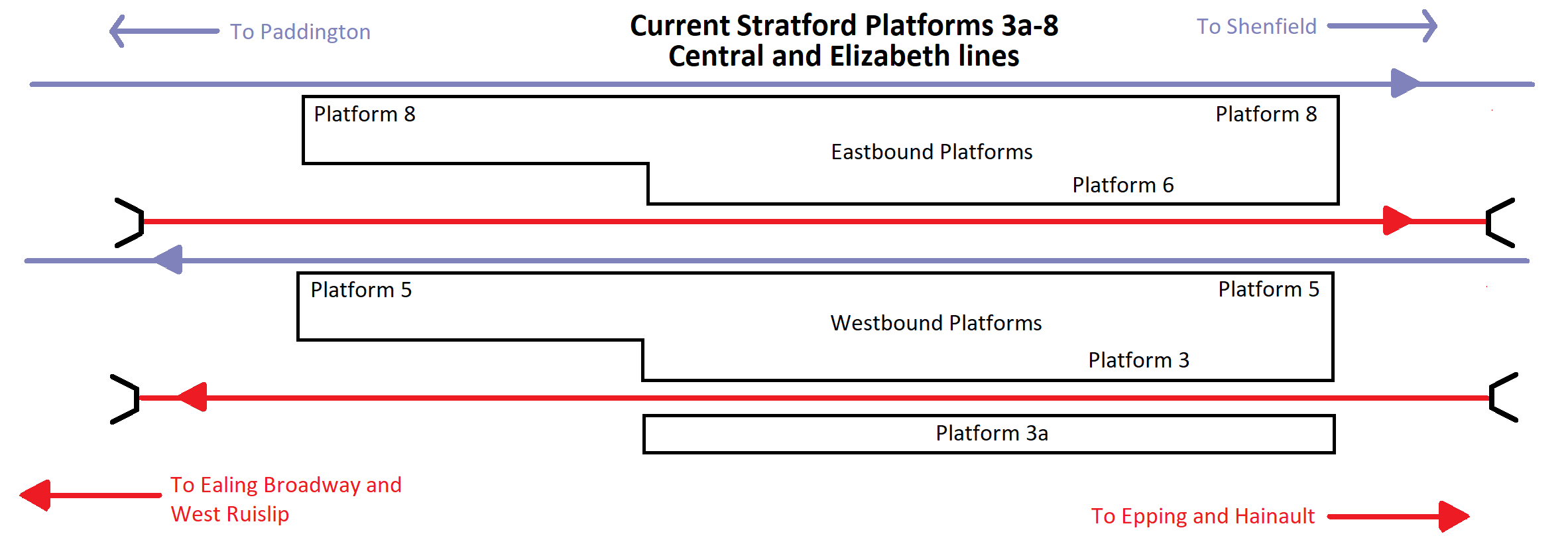 To Paddington

Current Stratford Platforms 3a-8
Central and Elizabeth lines

To Shenfield

Platform 8

Platform 8

Eastbound Platforms

Platform 6

Platform 5

Platform 5

Westbound Platforms

Platform 3

Platform 3a

To Ealing Broadway and West Ruislip

To Epping and Hainault